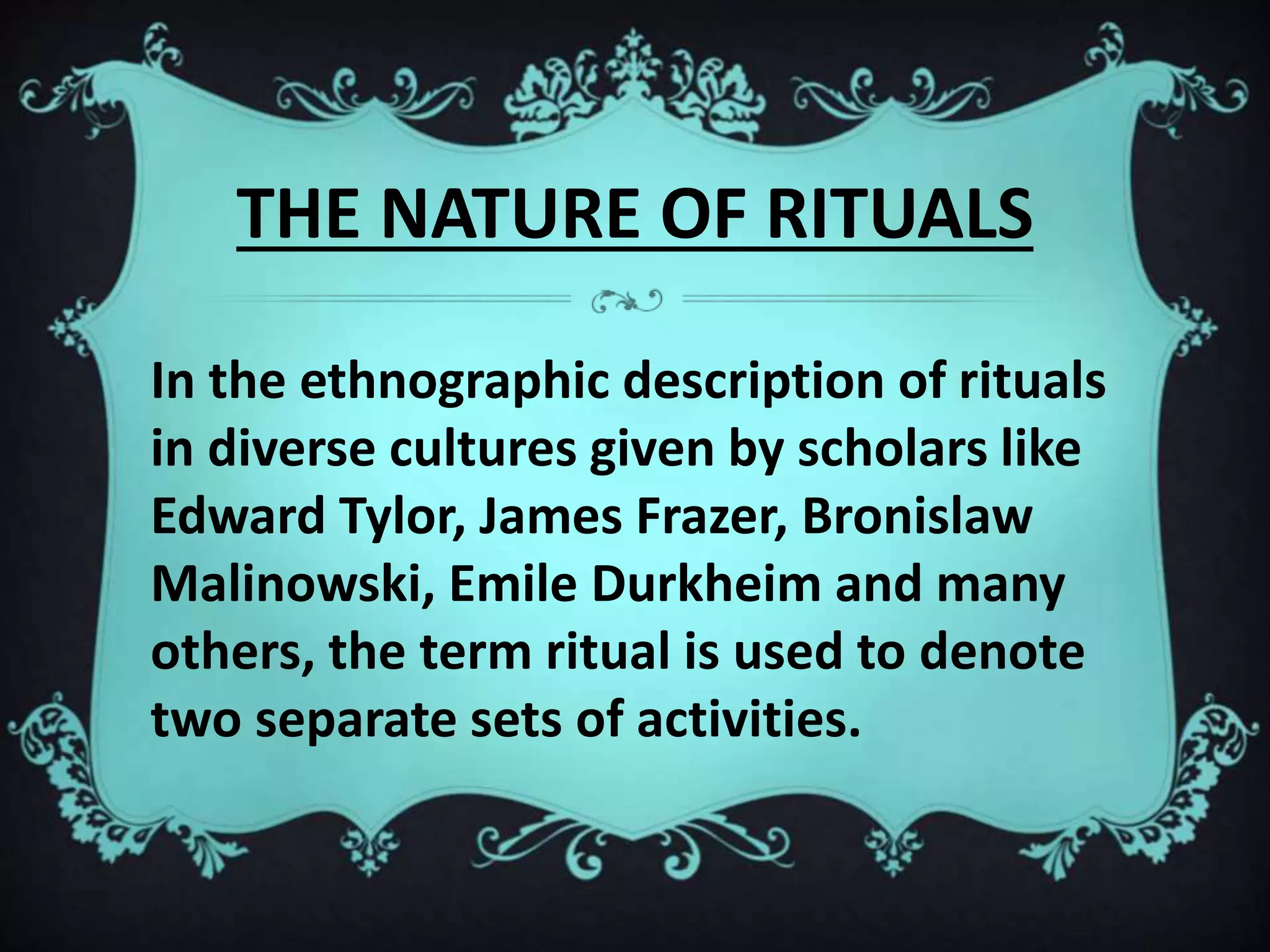 THE NATURE OF RITUALS

In the ethnographic description of rituals in diverse cultures given by scholars like Edward Tylor, James Frazer, Bronislaw Malinowski, Emile Durkheim and many others, the term ritual is used to denote two separate sets of activities.